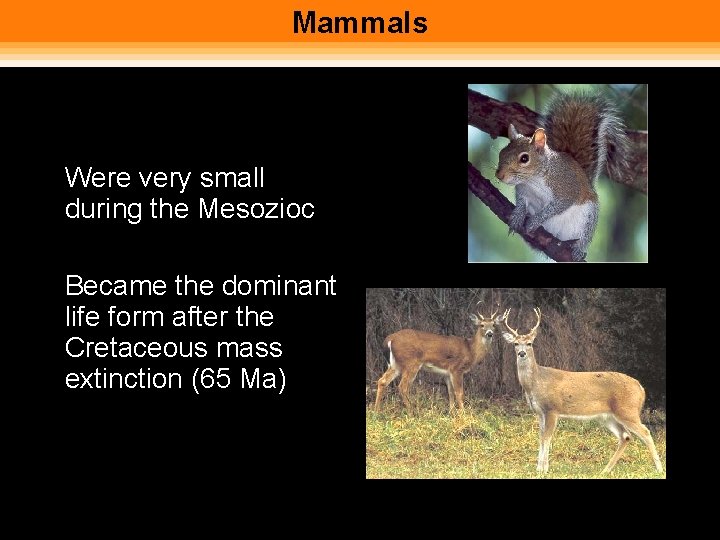 Mammals

Were very small during the Mesozioc

Became the dominant life form after the Cretaceous mass extinction (65 Ma)